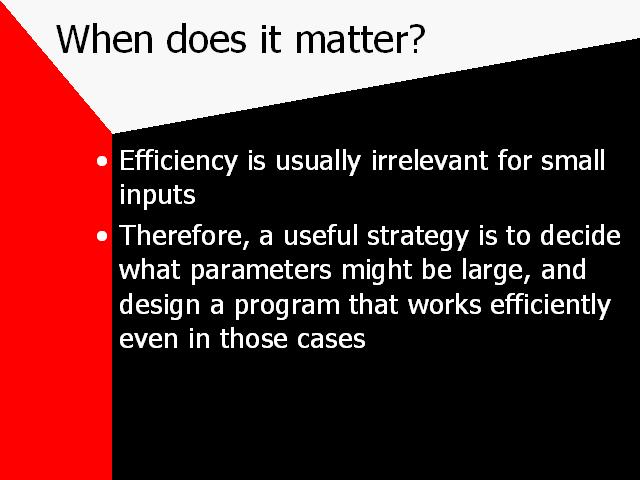 When does it matter?

• Efficiency is usually irrelevant for small inputs

• Therefore, a useful strategy is to decide what parameters might be large, and design a program that works efficiently even in those cases